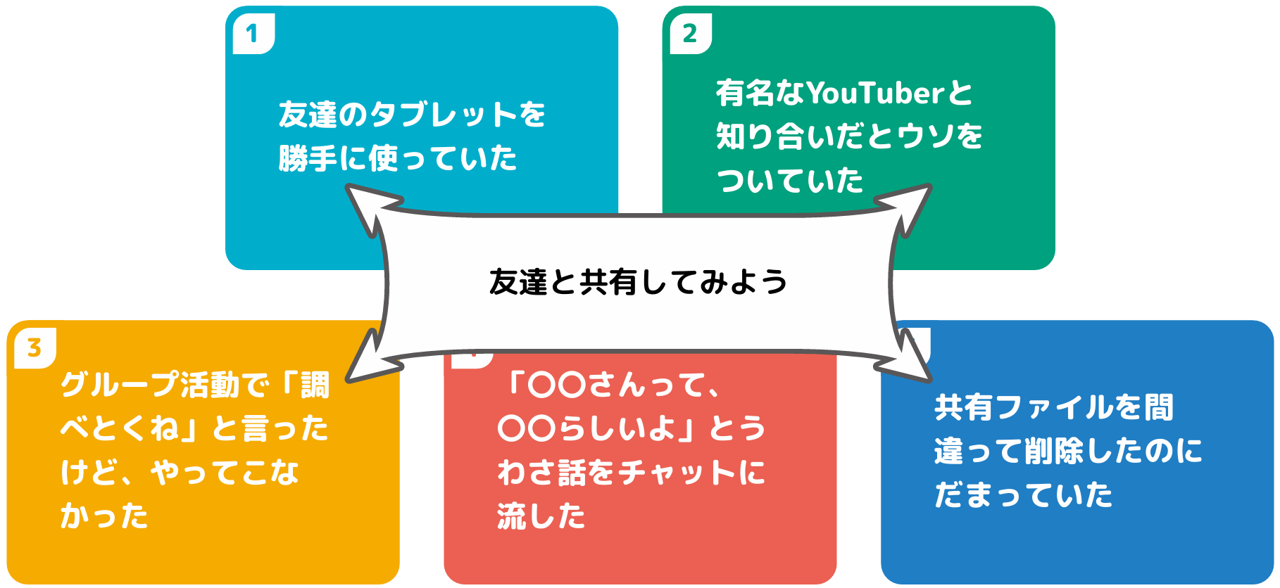 1

友達のタブレットを勝手に使っていた

2

有名なYouTuberと知り合いだとウソをついていた

友達と共有してみよう

3

グループ活動で「調べとくね」と言ったけど、やってこなかった

「〇〇さんって、〇〇らしいよ」とうわさ話をチャットに流した

共有ファイルを間違って削除したのにだまっていた